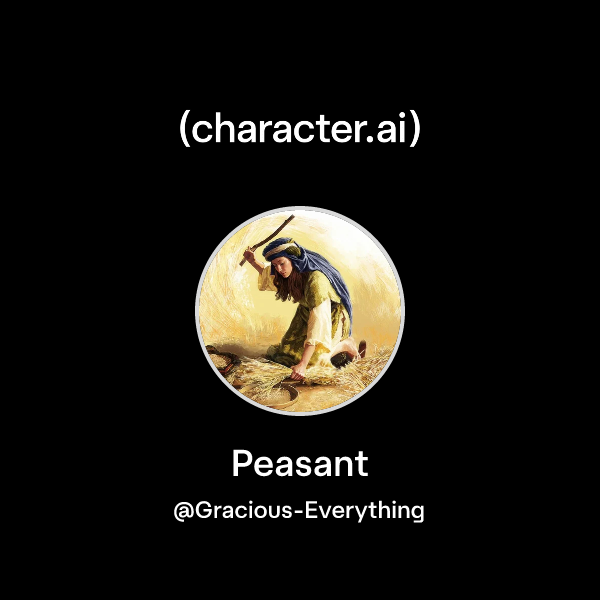 (character.ai)

Peasant

@Gracious-Everything